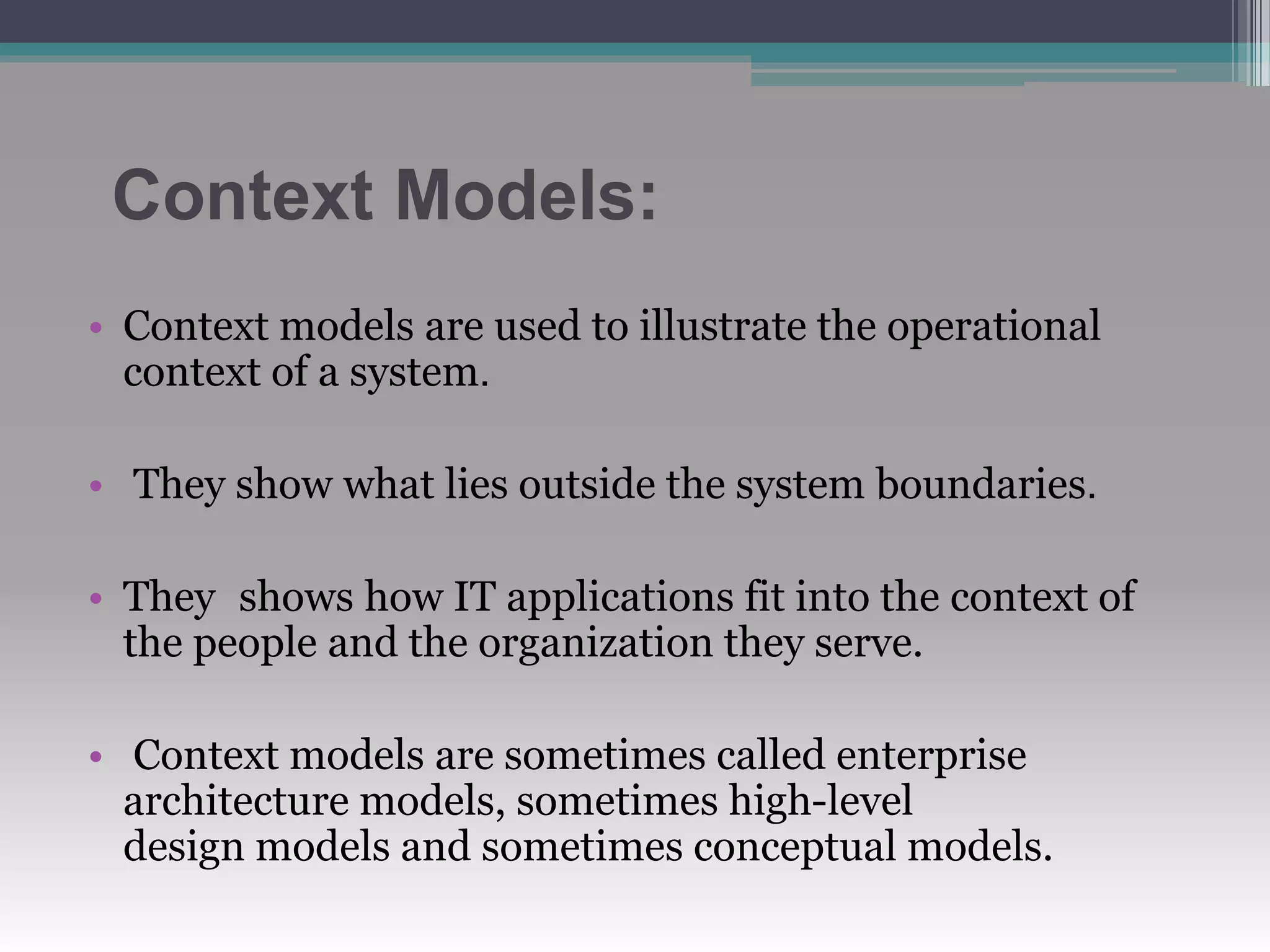 Context Models:

• Context models are used to illustrate the operational context of a system.

• They show what lies outside the system boundaries.

• They shows how IT applications fit into the context of the people and the organization they serve.

• Context models are sometimes called enterprise architecture models, sometimes high-level design models and sometimes conceptual models.